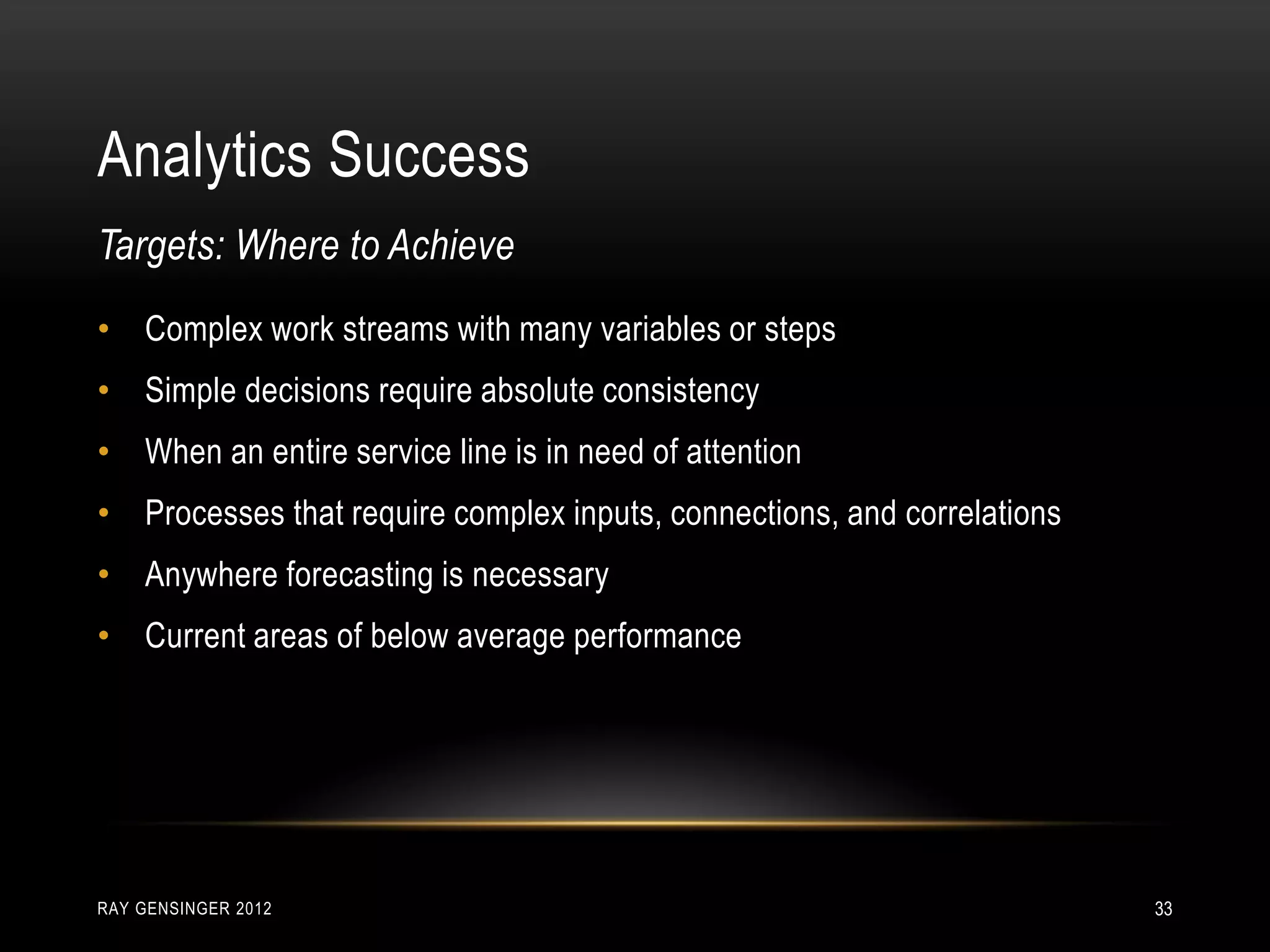 Analytics Success

Targets: Where to Achieve

• Complex work streams with many variables or steps
• Simple decisions require absolute consistency
• When an entire service line is in need of attention
• Processes that require complex inputs, connections, and correlations
• Anywhere forecasting is necessary
• Current areas of below average performance

RAY GENSINGER 2012

33